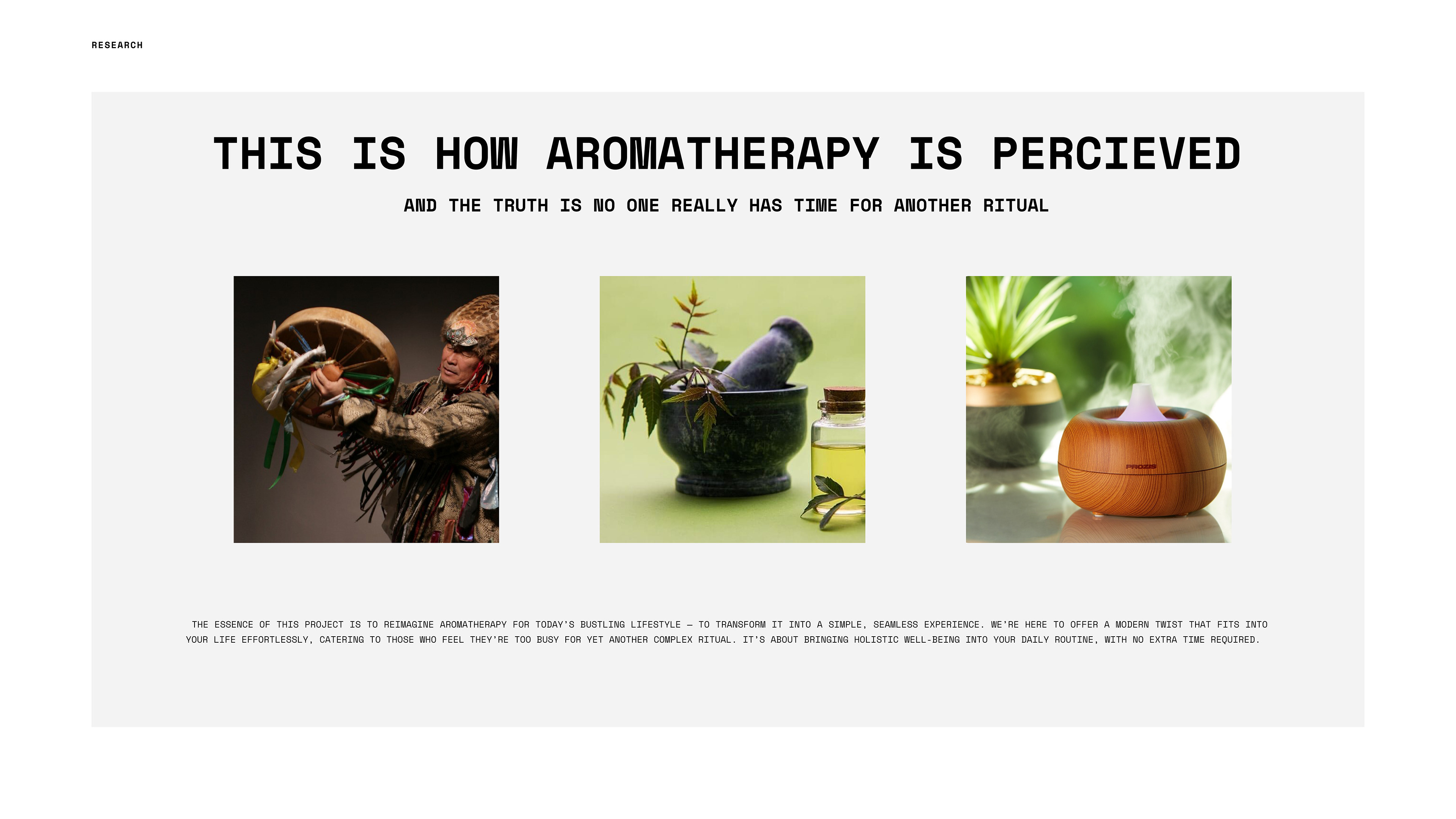 RESEARCH

THIS IS HOW AROMATHERAPY IS PERCIEVED

AND THE TRUTH IS NO ONE REALLY HAS TIME FOR ANOTHER RITUAL

PROZIS

THE ESSENCE OF THIS PROJECT IS TO REIMAGINE AROMATHERAPY FOR TODAY'S BUSTLING LIFESTYLE — TO TRANSFORM IT INTO A SIMPLE, SEAMLESS EXPERIENCE. WE'RE HERE TO OFFER A MODERN TWIST THAT FITS INTO YOUR LIFE EFFORTLESSLY, CATERING TO THOSE WHO FEEL THEY'RE TOO BUSY FOR YET ANOTHER COMPLEX RITUAL. IT'S ABOUT BRINGING HOLISTIC WELL-BEING INTO YOUR DAILY ROUTINE, WITH NO EXTRA TIME REQUIRED.